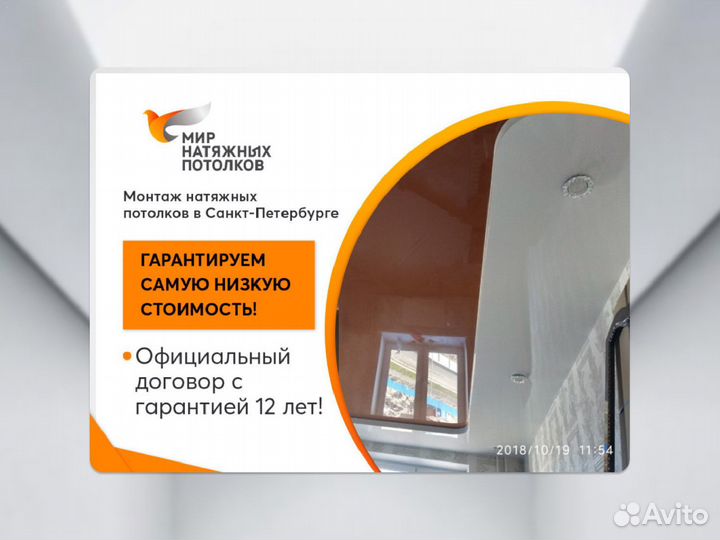 МИР НАТЯЖНЫХ ПОТОЛКОВ

Монтаж натяжных потолков в Санкт-Петербурге

ГАРАНТИРУЕМ САМУЮ НИЗКУЮ СТОИМОСТЬ!

Официальный договор с гарантией 12 лет!

2018/10/19 11:54

Avito